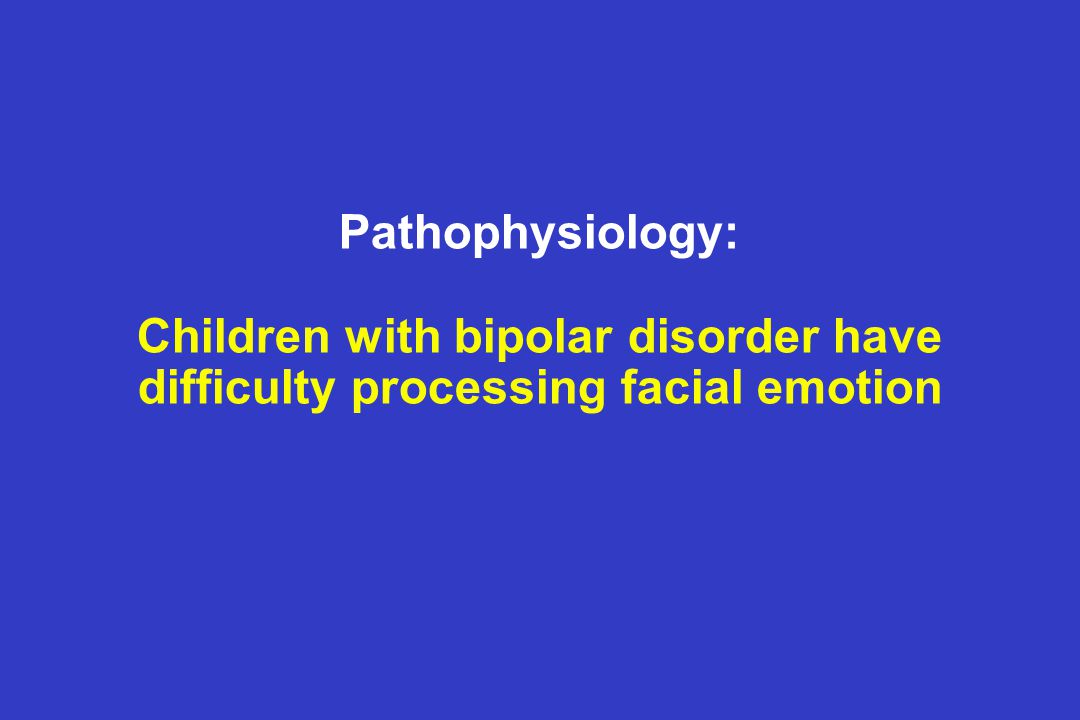 Pathophysiology:

Children with bipolar disorder have difficulty processing facial emotion